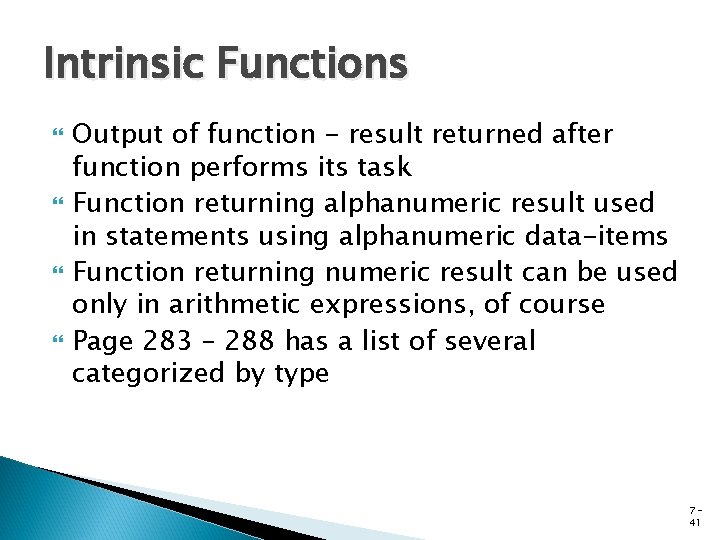 Intrinsic Functions

Output of function - result returned after function performs its task

Function returning alphanumeric result used in statements using alphanumeric data-items

Function returning numeric result can be used only in arithmetic expressions, of course

Page 283 – 288 has a list of several categorized by type

7-41